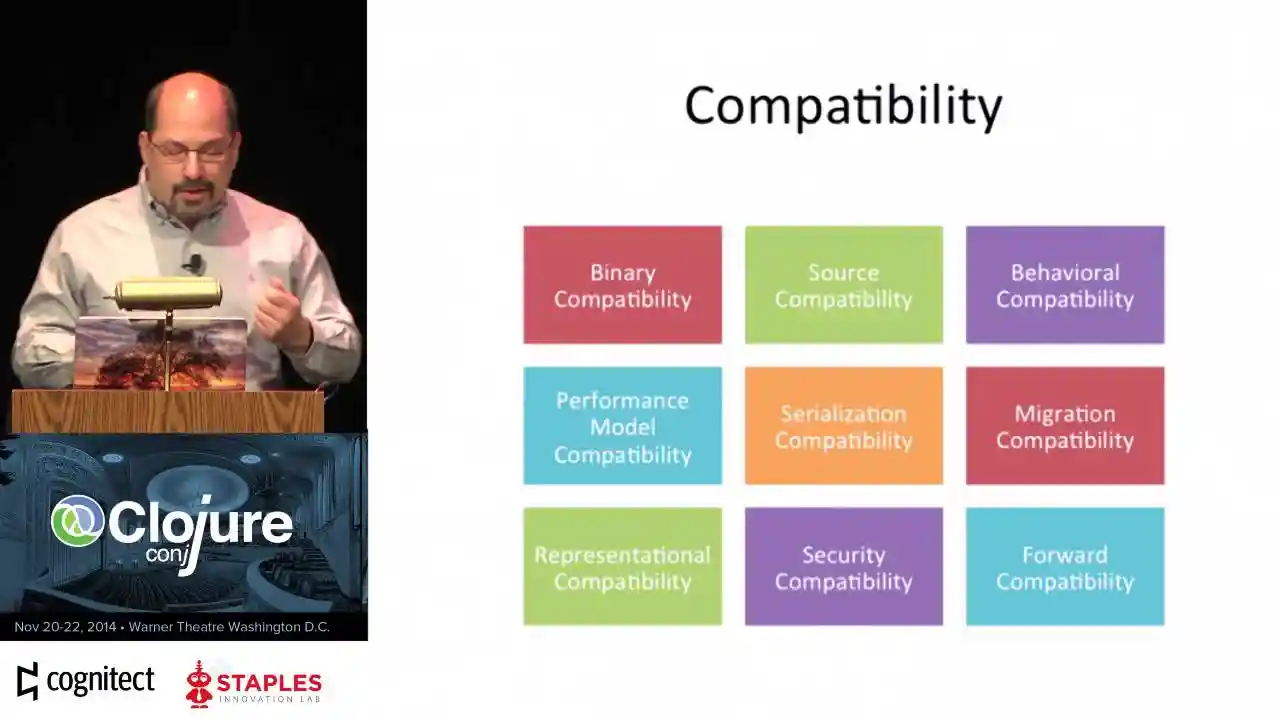 Clojure conj

Nov 20-22, 2014 • Warner Theatre Washington D.C.

cognitect

STAPLES INNOVATION LAB

Compatibility

Binary Compatibility

Source Compatibility

Behavioral Compatibility

Performance Model Compatibility

Serialization Compatibility

Migration Compatibility

Representational Compatibility

Security Compatibility

Forward Compatibility